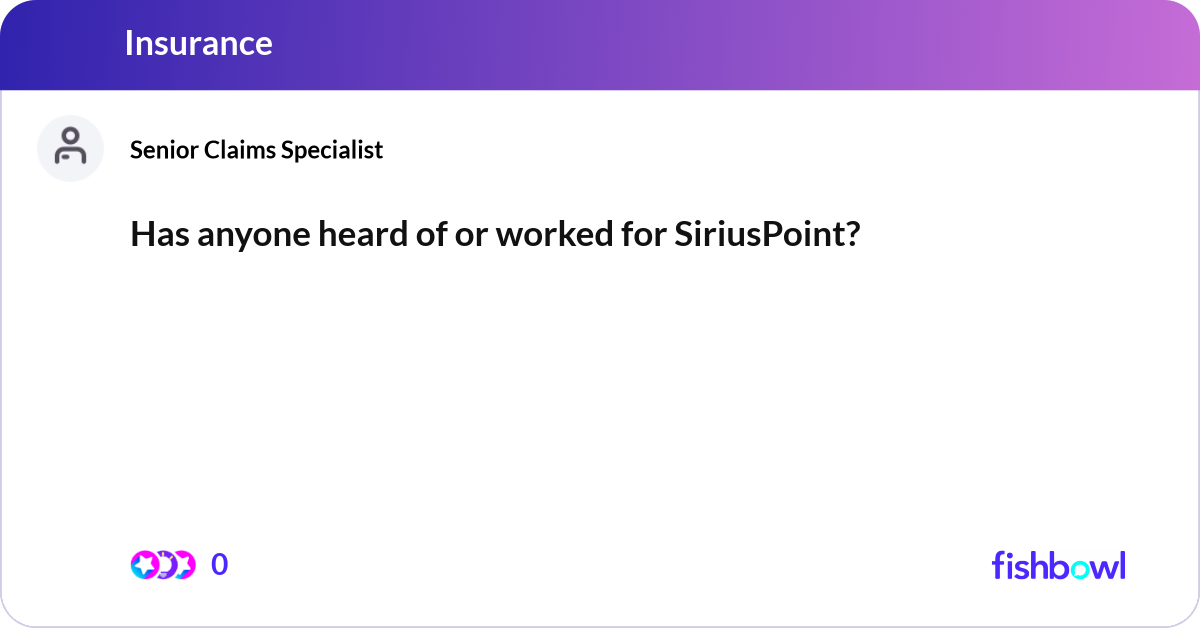 Insurance

Senior Claims Specialist

Has anyone heard of or worked for SiriusPoint?

0

fishbowl